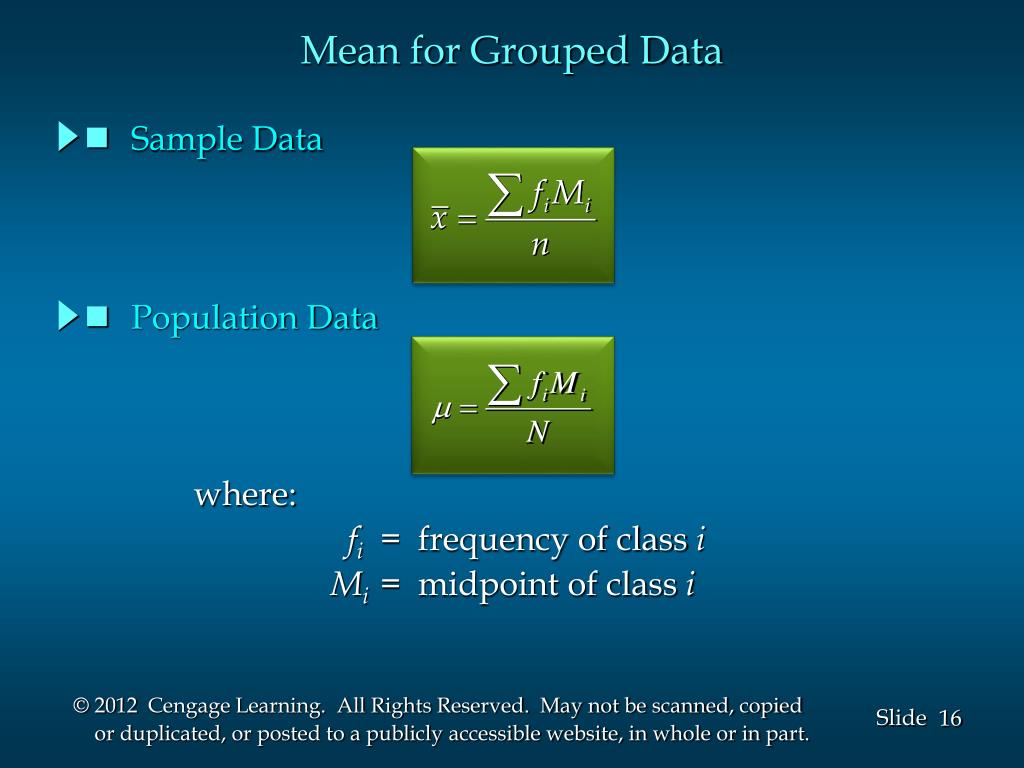 Mean for Grouped Data

Sample Data

$\bar{x} = \frac{\sum f_i M_i}{n}$

Population Data

$\mu = \frac{\sum f_i M_i}{N}$

where:

$f_i$ = frequency of class $i$
$M_i$ = midpoint of class $i$

© 2012 Cengage Learning. All Rights Reserved. May not be scanned, copied or duplicated, or posted to a publicly accessible website, in whole or in part.

Slide 16